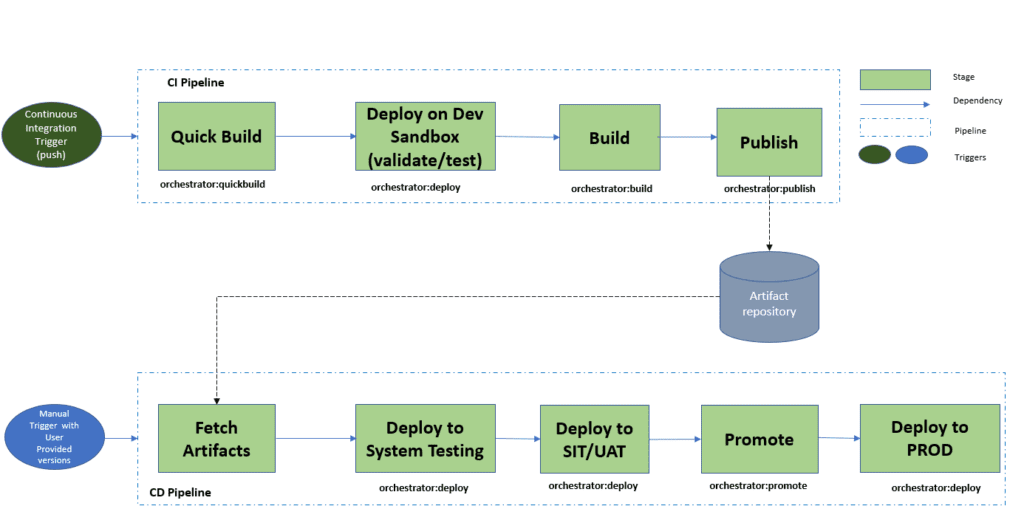 CI Pipeline

Continuous Integration Trigger (push)

Quick Build
orchestrator:quickbuild

Deploy on Dev Sandbox (validate/test)
orchestrator:deploy

Build
orchestrator:build

Publish
orchestrator:publish

Stage
Dependency
Pipeline
Triggers

Artifact repository

Manual Trigger with User Provided versions

Fetch Artifacts

Deploy to System Testing
orchestrator:deploy

Deploy to SIT/UAT
orchestrator:deploy

Promote
orchestrator:promote

Deploy to PROD
orchestrator:deploy

CD Pipeline